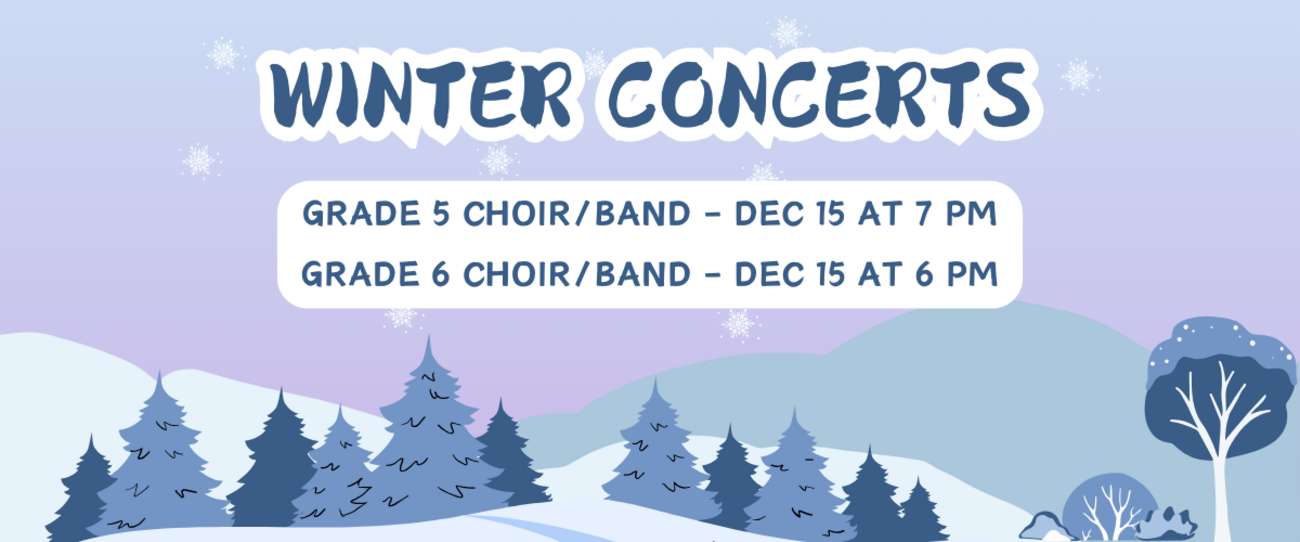 WINTER CONCERTS

GRADE 5 CHOIR/BAND - DEC 15 AT 7 PM
GRADE 6 CHOIR/BAND - DEC 15 AT 6 PM